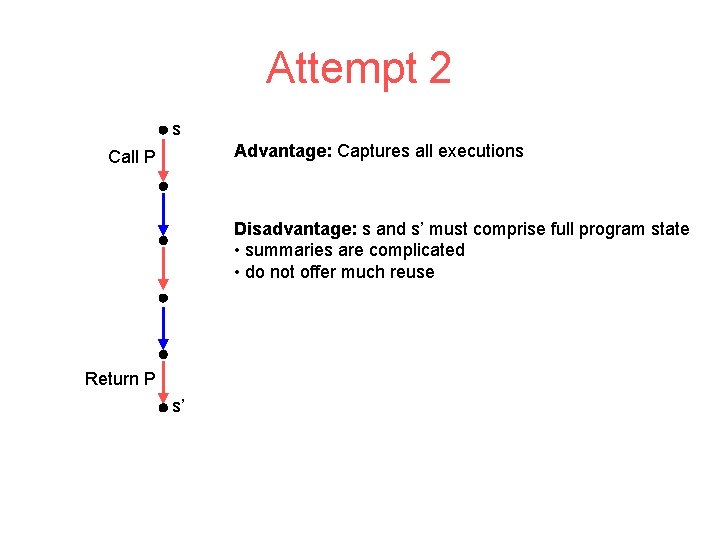 Attempt 2

s

Call P

Return P

s’

Advantage: Captures all executions

Disadvantage: s and s’ must comprise full program state
• summaries are complicated
• do not offer much reuse